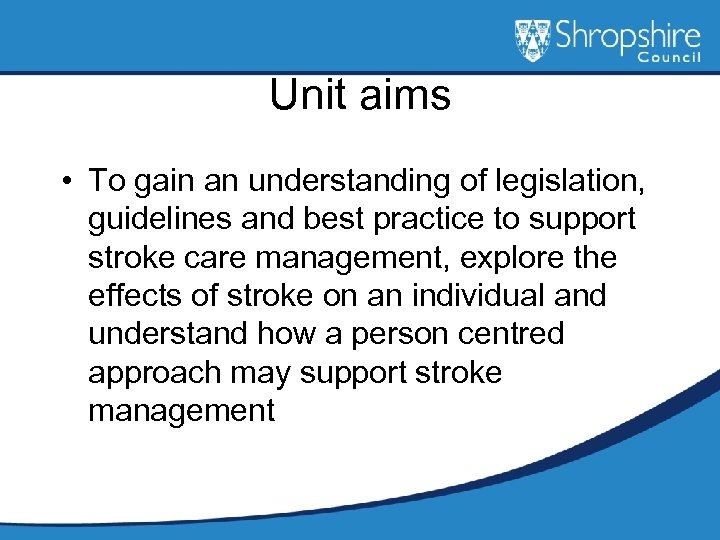 Shropshire Council

Unit aims

• To gain an understanding of legislation, guidelines and best practice to support stroke care management, explore the effects of stroke on an individual and understand how a person centred approach may support stroke management